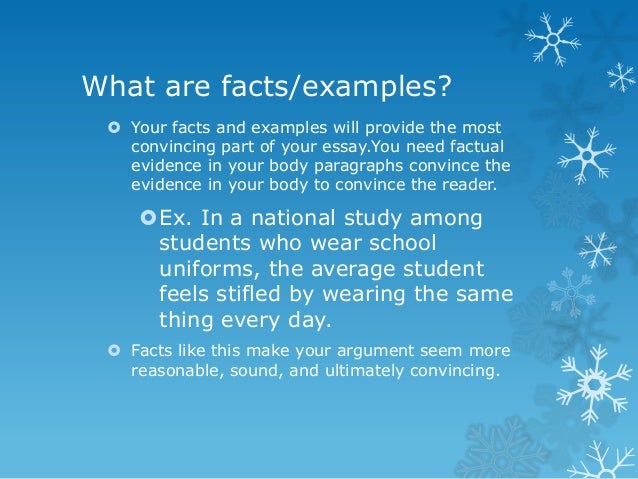 What are facts/examples?

Your facts and examples will provide the most convincing part of your essay.You need factual evidence in your body paragraphs convince the evidence in your body to convince the reader.

Ex. In a national study among students who wear school uniforms, the average student feels stifled by wearing the same thing every day.

Facts like this make your argument seem more reasonable, sound, and ultimately convincing.